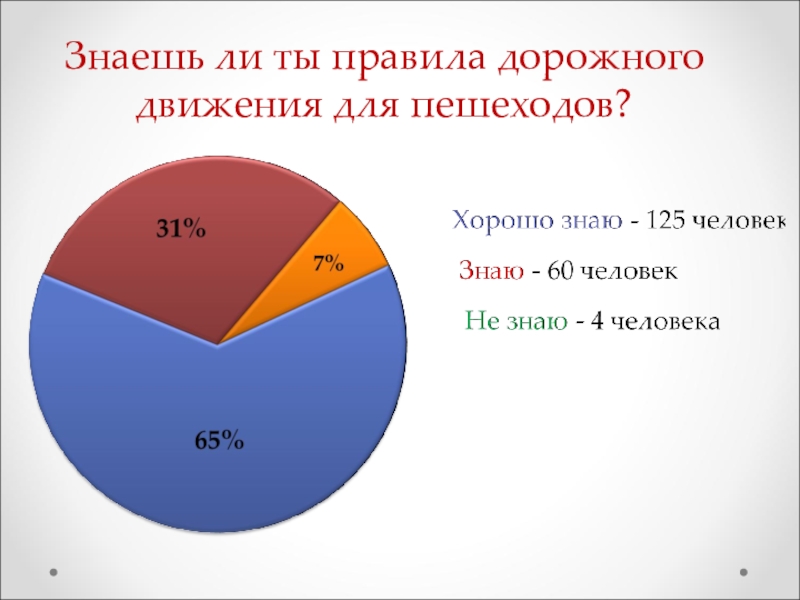 Знаешь ли ты правила дорожного движения для пешеходов?

31%

7%

65%

Хорошо знаю - 125 человек

Знаю - 60 человек

Не знаю - 4 человека